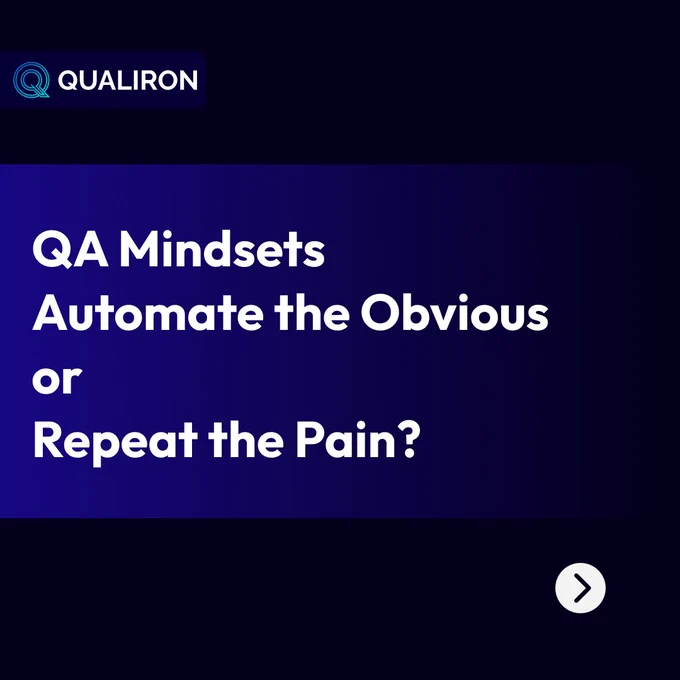 QUALIRON

QA Mindsets
Automate the Obvious
or
Repeat the Pain?